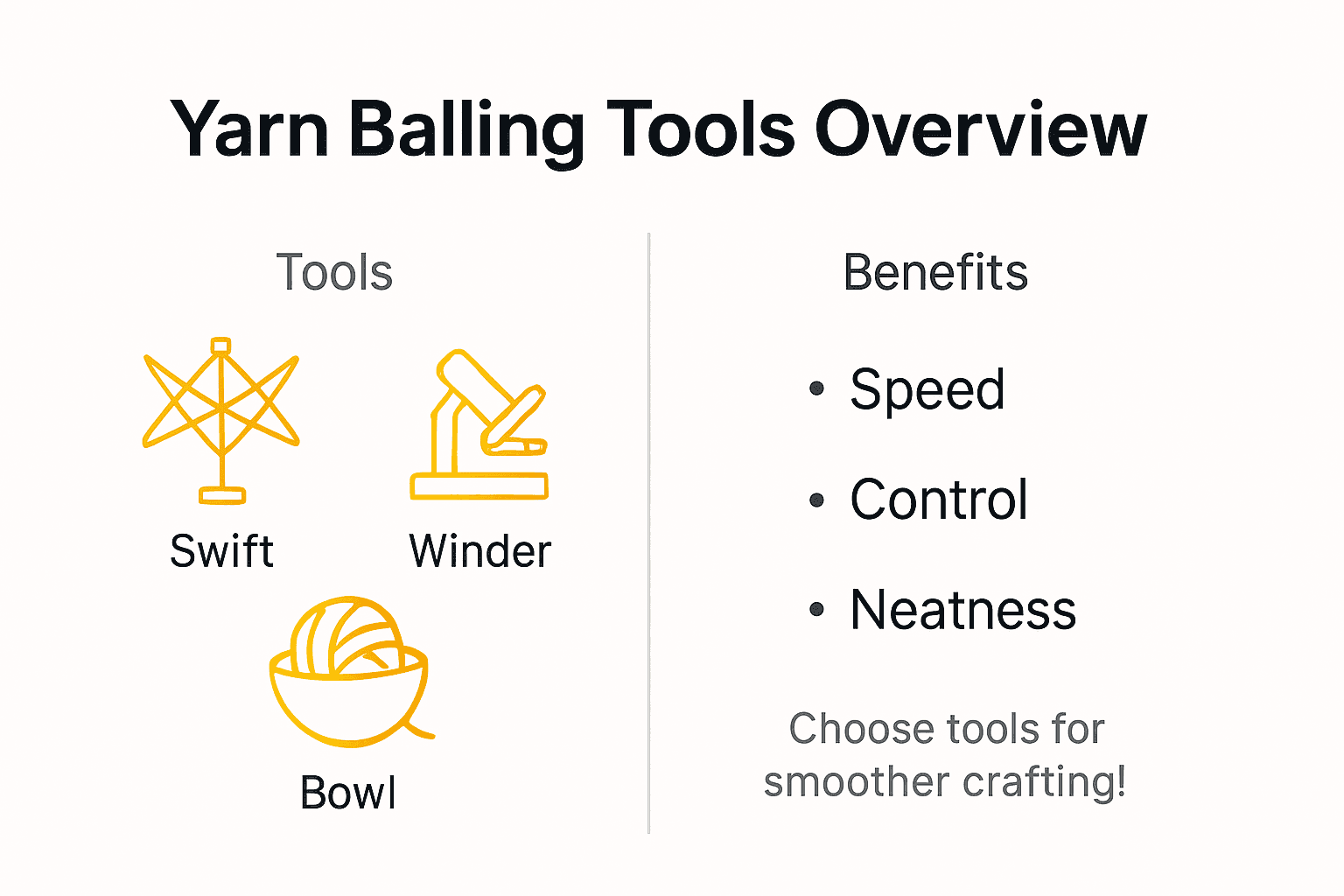 Yarn Balling Tools Overview

Tools

Swift

Winder

Bowl

Benefits

• Speed

• Control

• Neatness

Choose tools for smoother crafting!